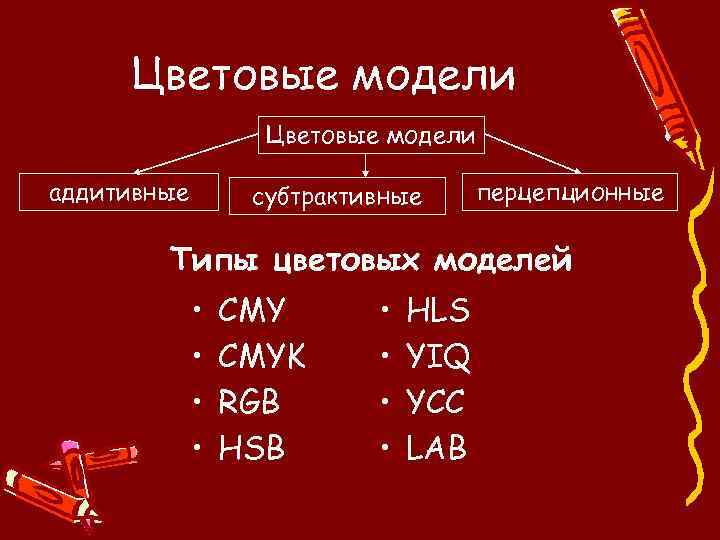 Цветовые модели

Цветовые модели

аддитивные

субтрактивные

перцепционные

Типы цветовых моделей

• CMY
• CMYK
• RGB
• HSB

• HLS
• YIQ
• YCC
• LAB